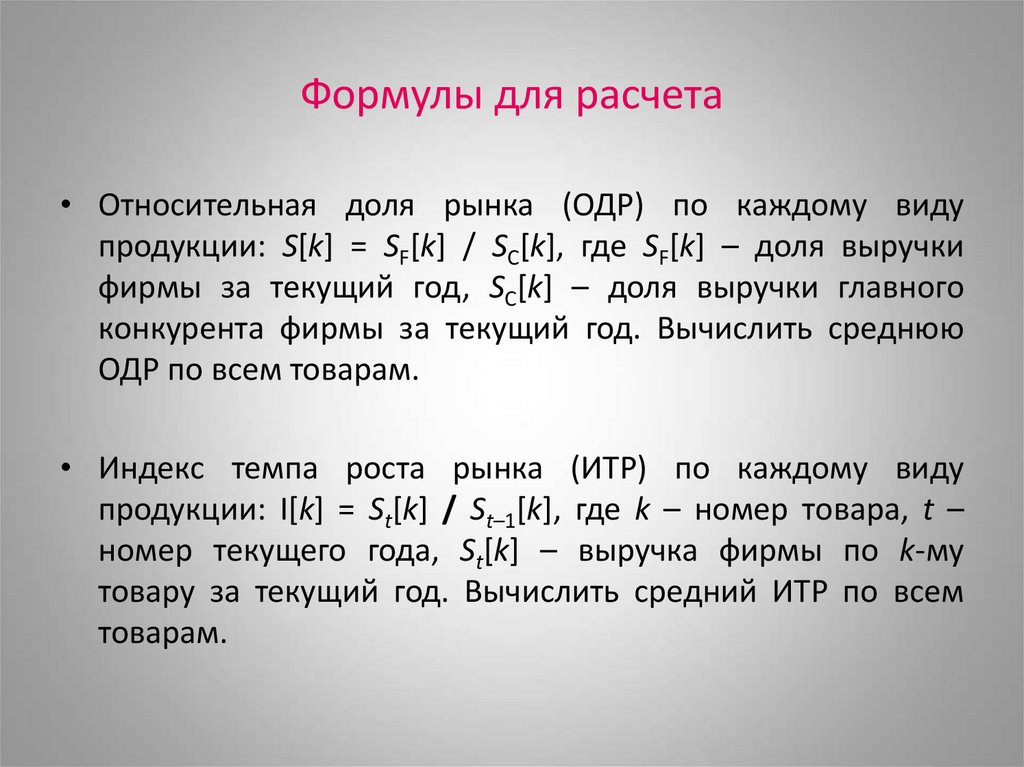 Формулы для расчета

• Относительная доля рынка (ОДР) по каждому виду продукции: $S[k] = S_F[k] / S_C[k]$, где $S_F[k]$ – доля выручки фирмы за текущий год, $S_C[k]$ – доля выручки главного конкурента фирмы за текущий год. Вычислить среднюю ОДР по всем товарам.

• Индекс темпа роста рынка (ИТР) по каждому виду продукции: $I[k] = S_t[k] / S_{t-1}[k]$, где $k$ – номер товара, $t$ – номер текущего года, $S_t[k]$ – выручка фирмы по $k$-му товару за текущий год. Вычислить средний ИТР по всем товарам.